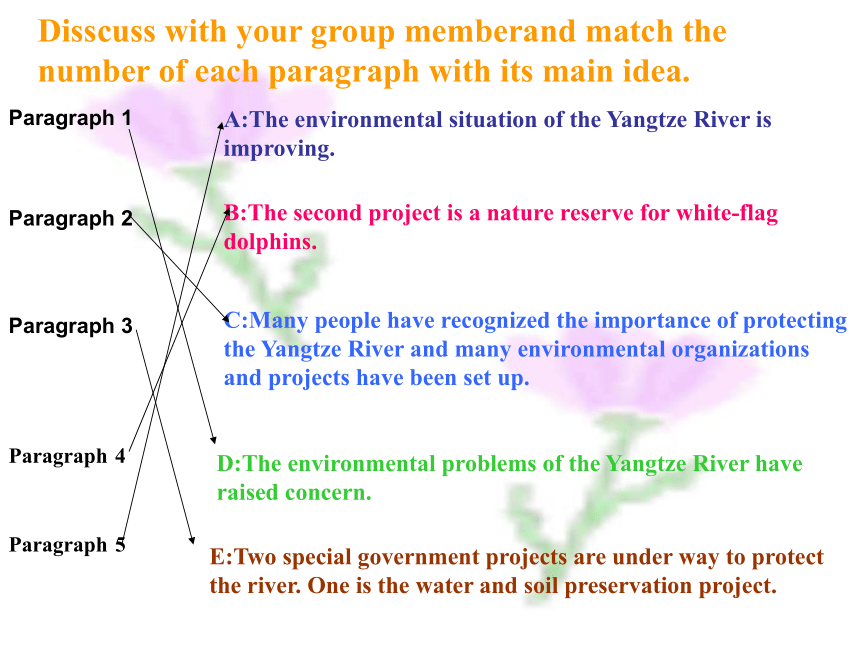 Disscuss with your group memberand match the number of each paragraph with its main idea.

Paragraph 1

Paragraph 2

Paragraph 3

Paragraph 4

Paragraph 5

A:The environmental situation of the Yangtze River is improving.

B:The second project is a nature reserve for white-flag dolphins.

C:Many people have recognized the importance of protecting the Yangtze River and many environmental organizations and projects have been set up.

D:The environmental problems of the Yangtze River have raised concern.

E:Two special government projects are under way to protect the river. One is the water and soil preservation project.